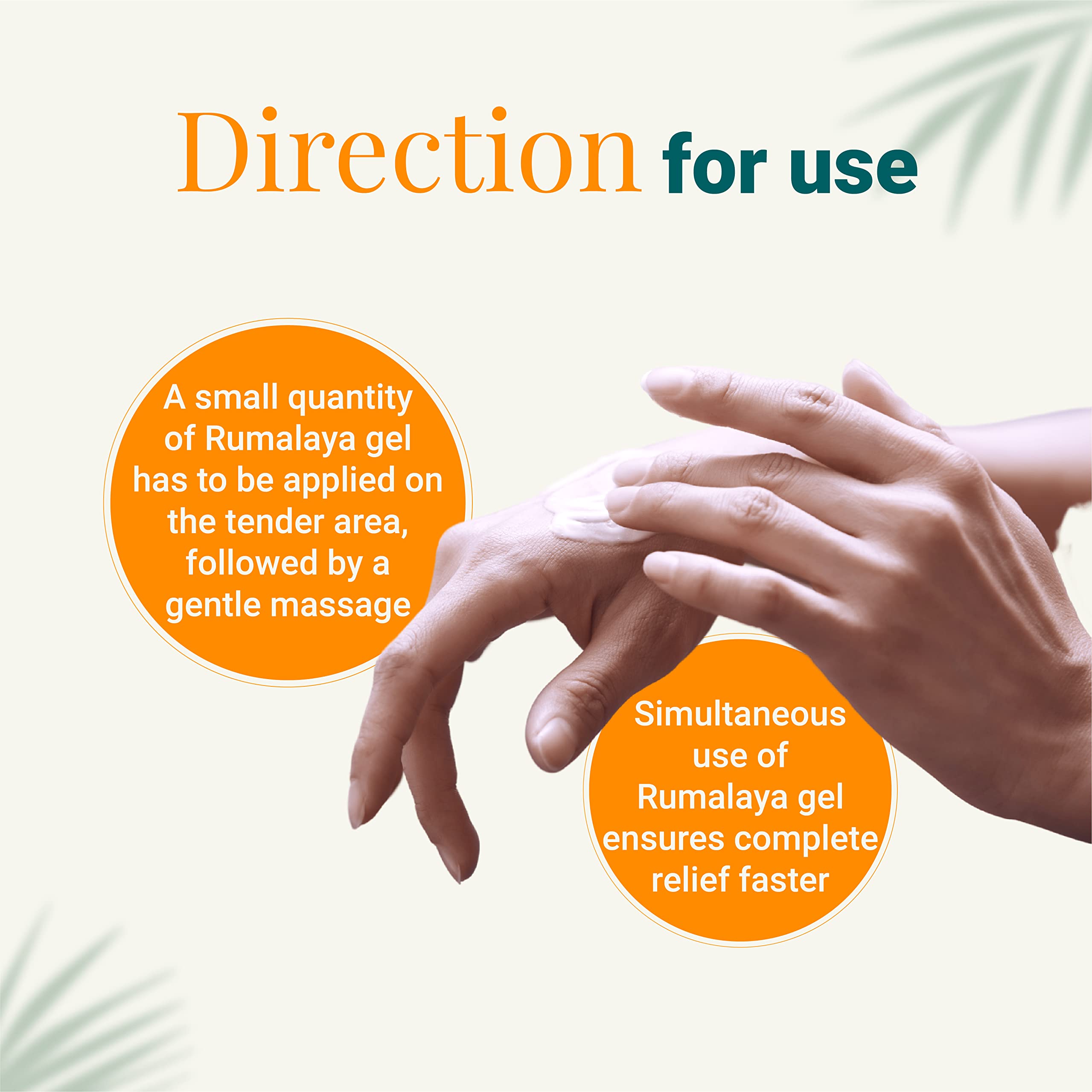 Direction for use

A small quantity of Rumalaya gel has to be applied on the tender area, followed by a gentle massage

Simultaneous use of Rumalaya gel ensures complete relief faster